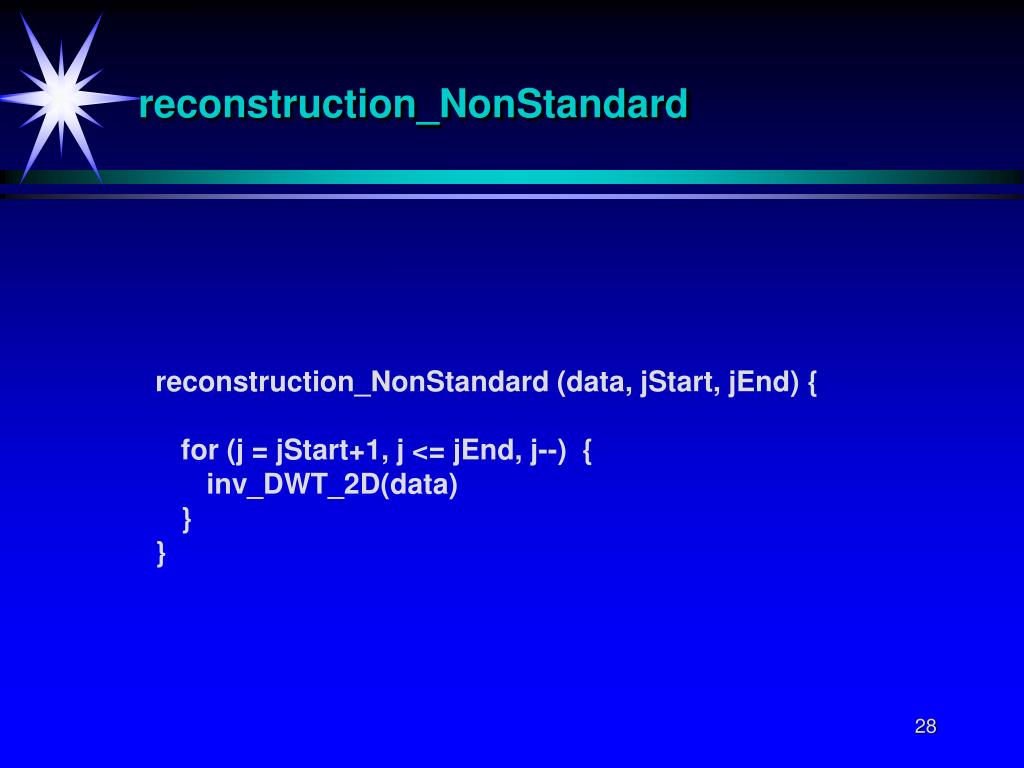 reconstruction_NonStandard

reconstruction_NonStandard (data, jStart, jEnd) {

for (j = jStart+1, j <= jEnd, j--) {
inv_DWT_2D(data)
}
}

28